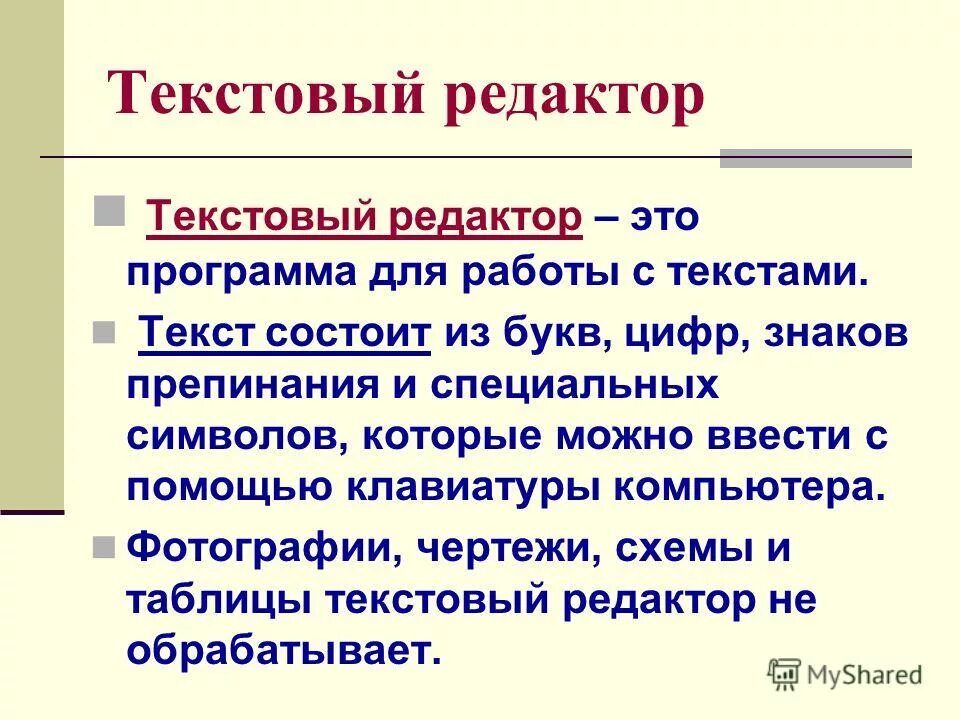 Текстовый редактор

Текстовый редактор – это программа для работы с текстами.

Текст состоит из букв, цифр, знаков препинания и специальных символов, которые можно ввести с помощью клавиатуры компьютера.

Фотографии, чертежи, схемы и таблицы текстовый редактор не обрабатывает.

MyShared